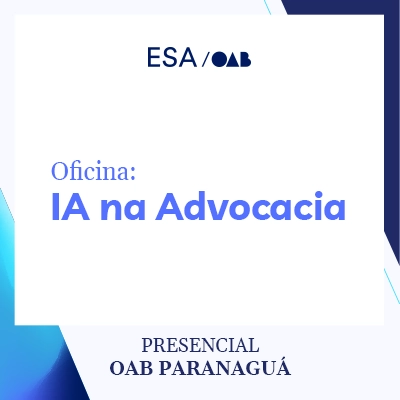 ESA / OAB

Oficina:
IA na Advocacia

PRESENCIAL
OAB PARANAGUÁ